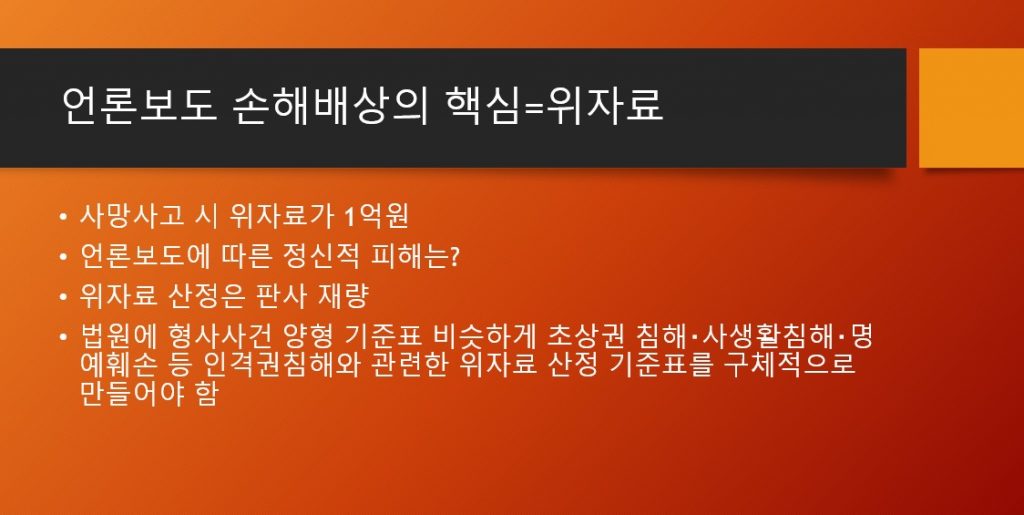 언론보도 손해배상의 핵심=위자료

• 사망사고 시 위자료가 1억원
• 언론보도에 따른 정신적 피해는?
• 위자료 산정은 판사 재량
• 법원에 형사사건 양형 기준표 비슷하게 초상권 침해·사생활침해·명예훼손 등 인격권침해와 관련한 위자료 산정 기준표를 구체적으로 만들어야 함